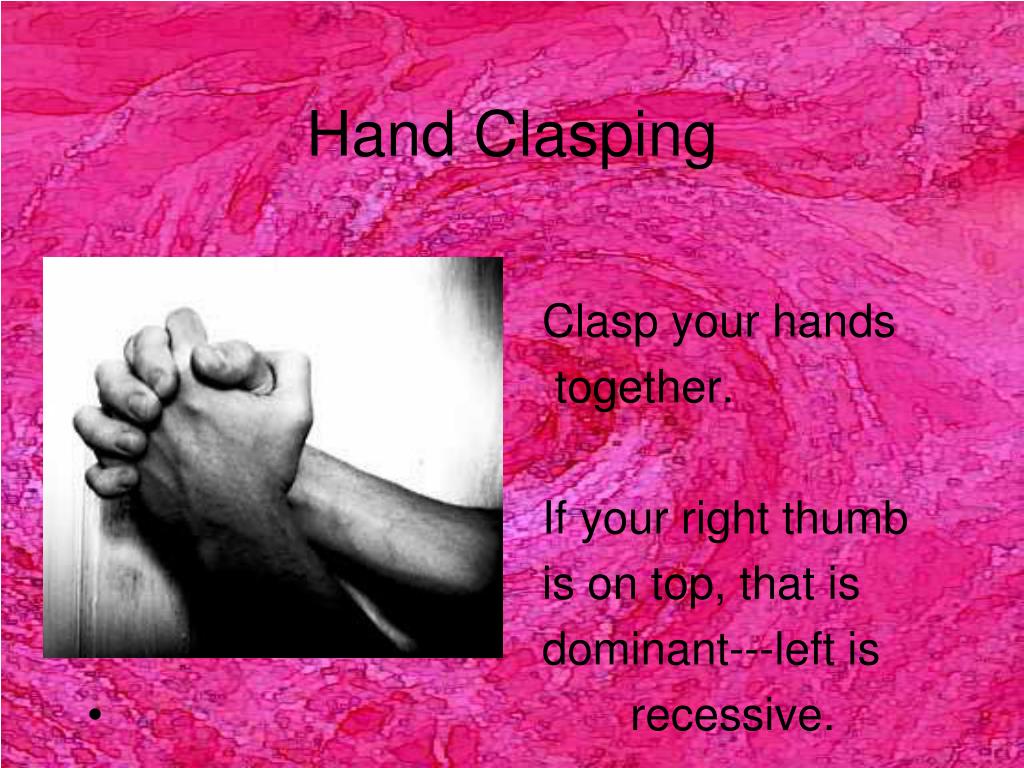 Hand Clasping

Clasp your hands together.

If your right thumb is on top, that is dominant---left is

• recessive.